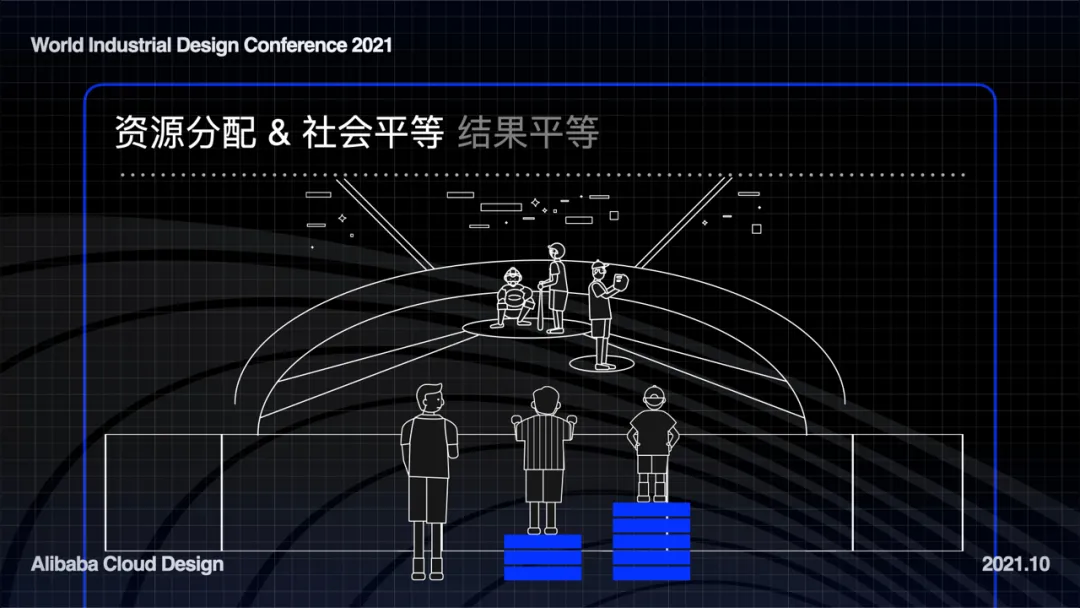 World Industrial Design Conference 2021

资源分配 & 社会平等 结果平等

Alibaba Cloud Design

2021.10